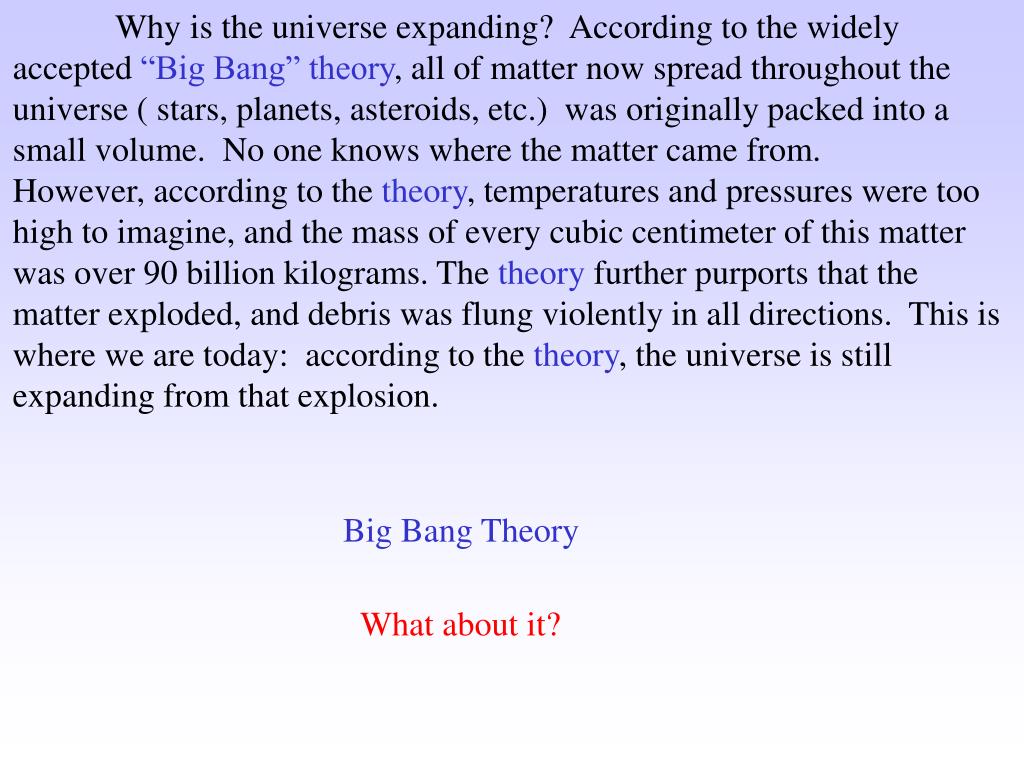 Why is the universe expanding? According to the widely accepted “Big Bang” theory, all of matter now spread throughout the universe ( stars, planets, asteroids, etc.) was originally packed into a small volume. No one knows where the matter came from. However, according to the theory, temperatures and pressures were too high to imagine, and the mass of every cubic centimeter of this matter was over 90 billion kilograms. The theory further purports that the matter exploded, and debris was flung violently in all directions. This is where we are today: according to the theory, the universe is still expanding from that explosion.

Big Bang Theory

What about it?